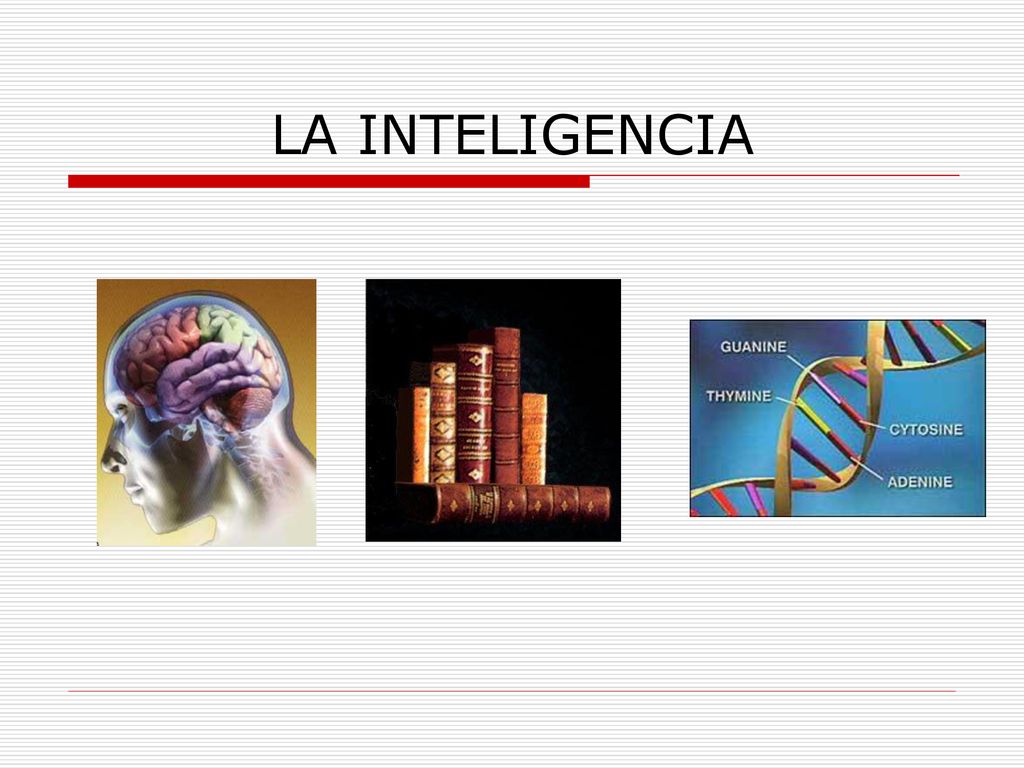 LA INTELIGENCIA

GUANINE
THYMINE
CYTOSINE
ADENINE